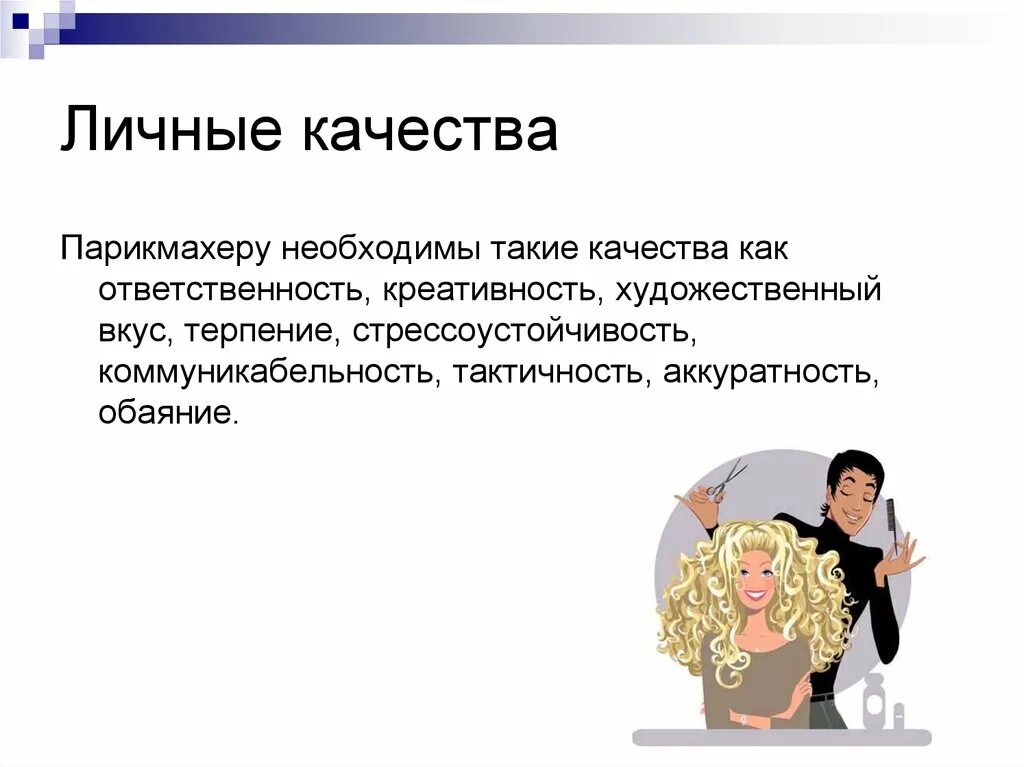 Личные качества

Парикмахеру необходимы такие качества как ответственность, креативность, художественный вкус, терпение, стрессоустойчивость, коммуникабельность, тактичность, аккуратность, обаяние.